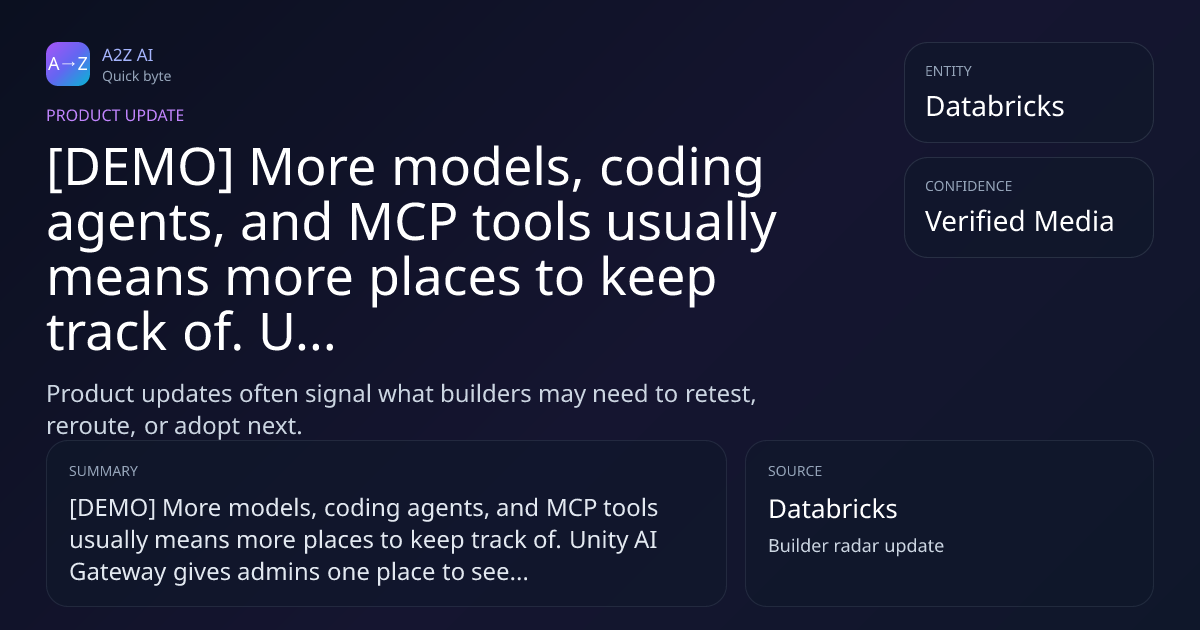 A→Z
A2Z AI
Quick byte

PRODUCT UPDATE

[DEMO] More models, coding agents, and MCP tools usually means more places to keep track of. U...

Product updates often signal what builders may need to retest, reroute, or adopt next.

ENTITY
Databricks

CONFIDENCE
Verified Media

SUMMARY
[DEMO] More models, coding agents, and MCP tools usually means more places to keep track of. Unity AI Gateway gives admins one place to see...

SOURCE
Databricks
Builder radar update